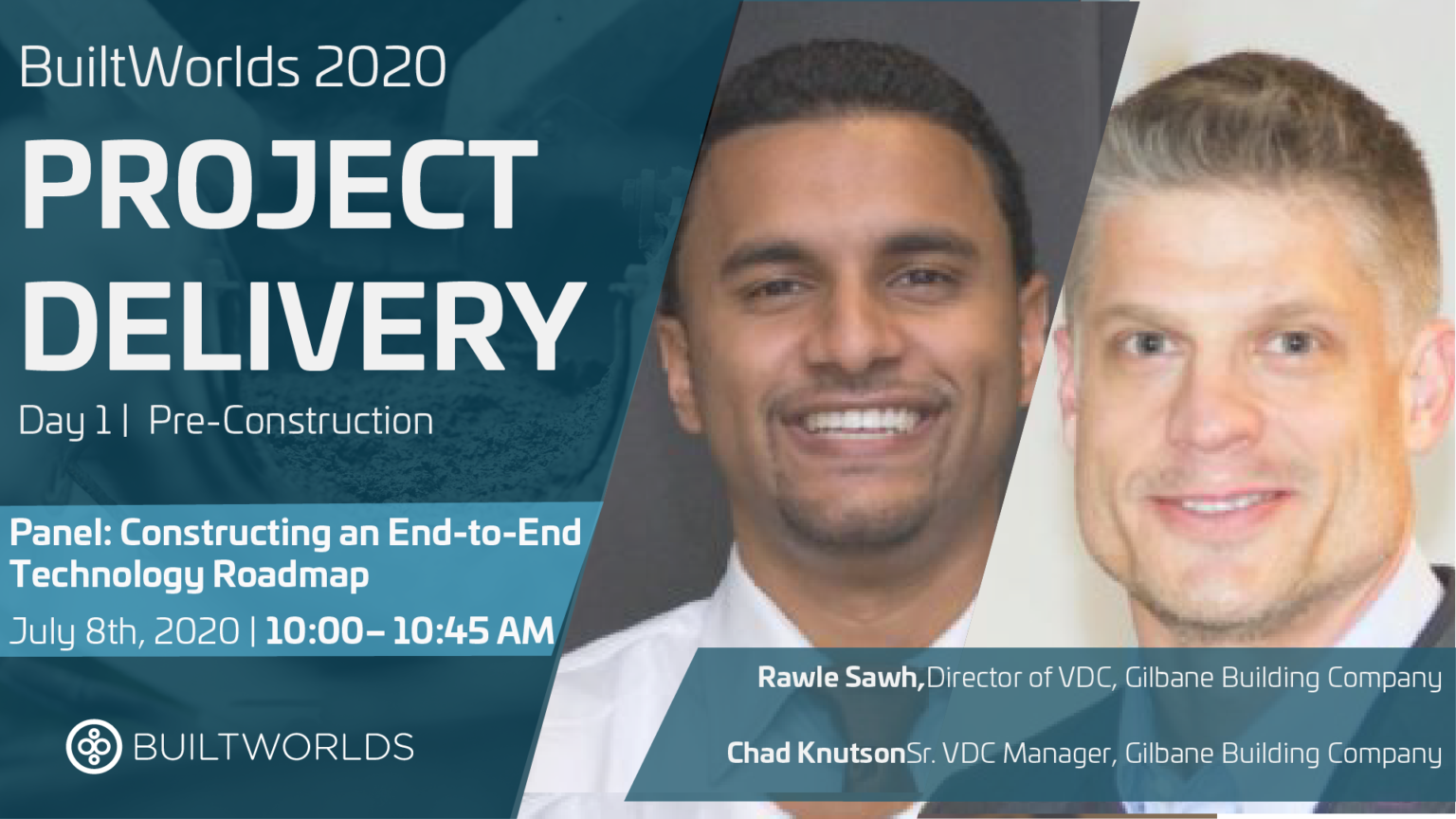 BuiltWorlds 2020

PROJECT DELIVERY

Day 1 | Pre-Construction

Panel: Constructing an End-to-End Technology Roadmap

July 8th, 2020 | 10:00– 10:45 AM

BUILTWORLDS

Rawle Sawh,Director of VDC, Gilbane Building Company

Chad KnutsonSr. VDC Manager, Gilbane Building Company